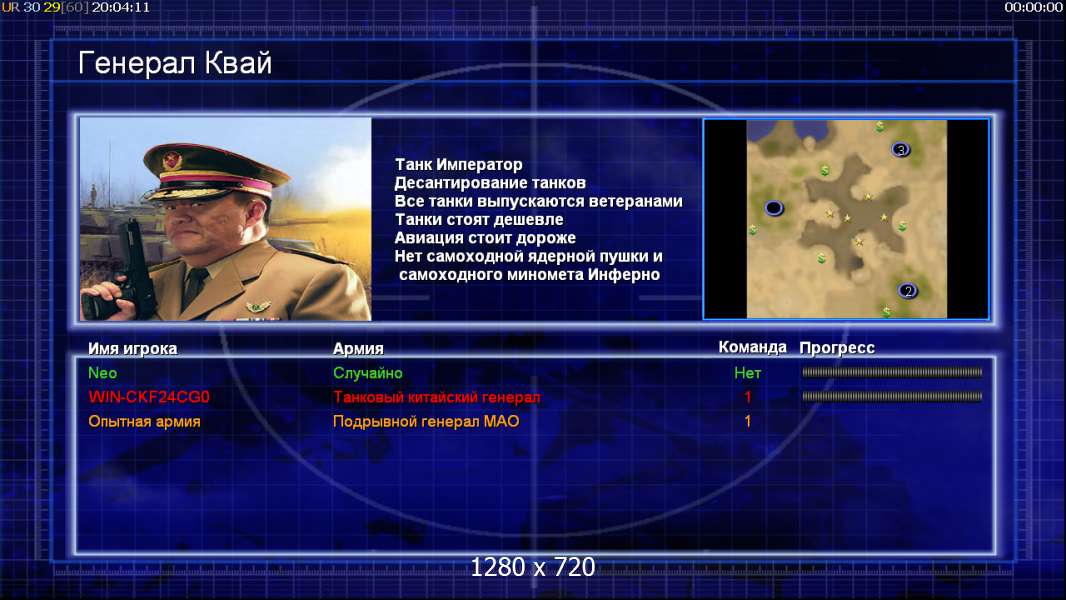 UR 30 29[60] 20:04:11

00:00:00

Генерал Квай

Танк Император
Десантирование танков
Все танки выпускаются ветеранами
Танки стоят дешевле
Авиация стоит дороже
Нет самоходной ядерной пушки и самоходного миномета Инферно

3
2

| Имя игрока | Армия | Команда | Прогресс |
|---|---|---|---|
| Neo | Случайно | Нет | |
| WIN-CKF24CG0 | Танковый китайский генерал | 1 | |
| Опытная армия | Подрывной генерал МАО | 1 | |

1280 x 720